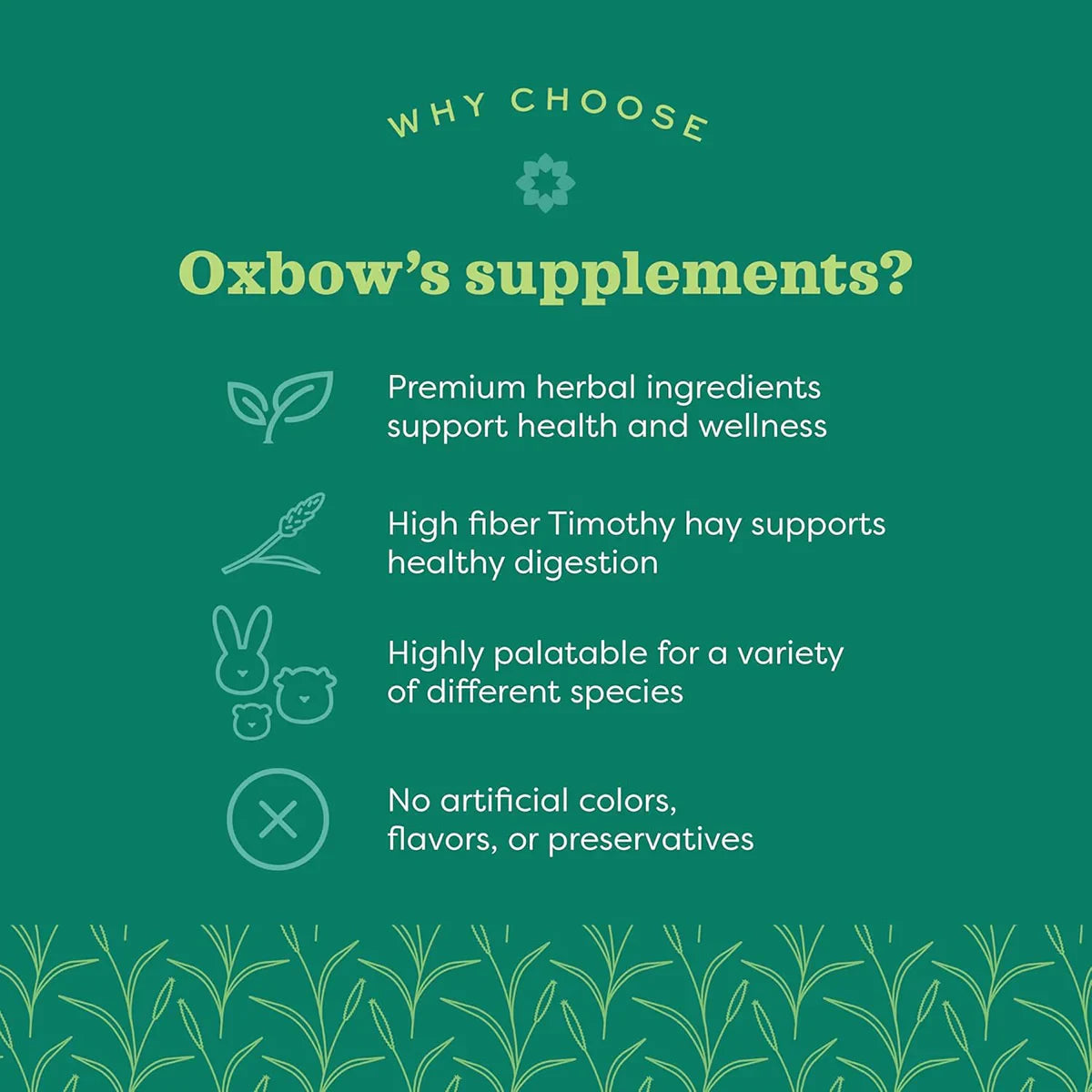 WHY CHOOSE

Oxbow's supplements?

Premium herbal ingredients support health and wellness

High fiber Timothy hay supports healthy digestion

Highly palatable for a variety of different species

No artificial colors, flavors, or preservatives